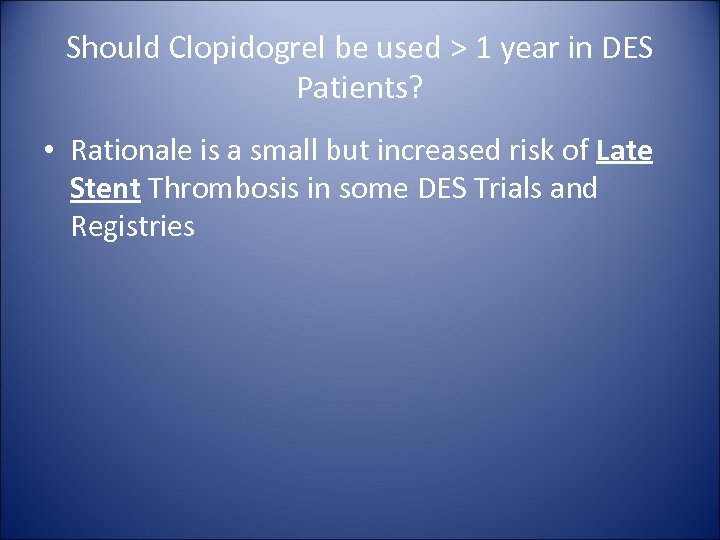 Should Clopidogrel be used > 1 year in DES Patients?

• Rationale is a small but increased risk of Late Stent Thrombosis in some DES Trials and Registries